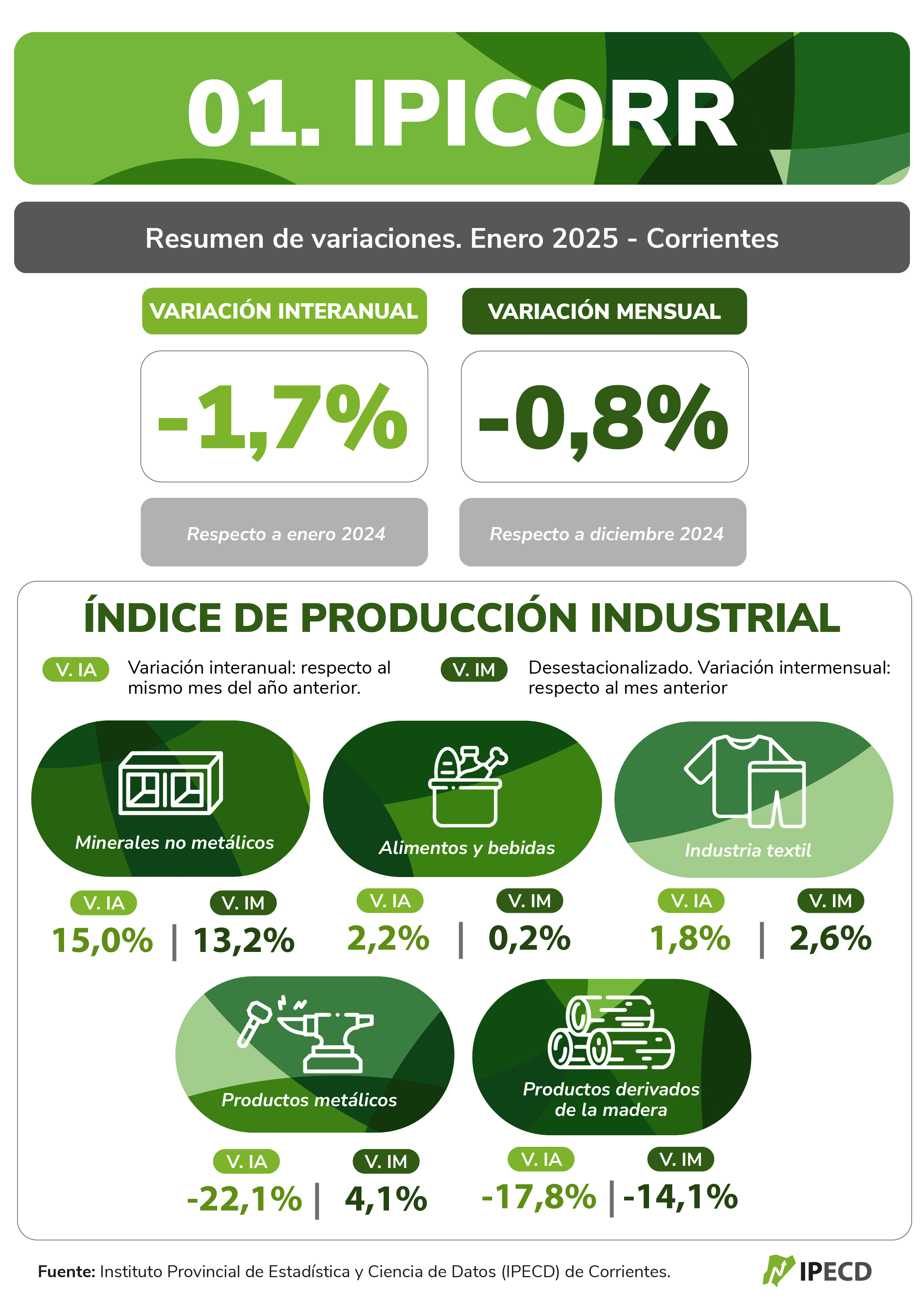 01. IPICORR

Resumen de variaciones. Enero 2025 - Corrientes

VARIACIÓN INTERANUAL

-1,7%

Respecto a enero 2024

VARIACIÓN MENSUAL

-0,8%

Respecto a diciembre 2024

ÍNDICE DE PRODUCCIÓN INDUSTRIAL

V. IA Variación interanual: respecto al mismo mes del año anterior.

V. IM Desestacionalizado. Variación intermensual: respecto al mes anterior

Minerales no metálicos
V. IA 15,0% | V. IM 13,2%

Alimentos y bebidas
V. IA 2,2% | V. IM 0,2%

Industria textil
V. IA 1,8% | V. IM 2,6%

Productos metálicos
V. IA -22,1% | V. IM 4,1%

Productos derivados de la madera
V. IA -17,8% | V. IM -14,1%

Fuente: Instituto Provincial de Estadística y Ciencia de Datos (IPECD) de Corrientes.

IPECD